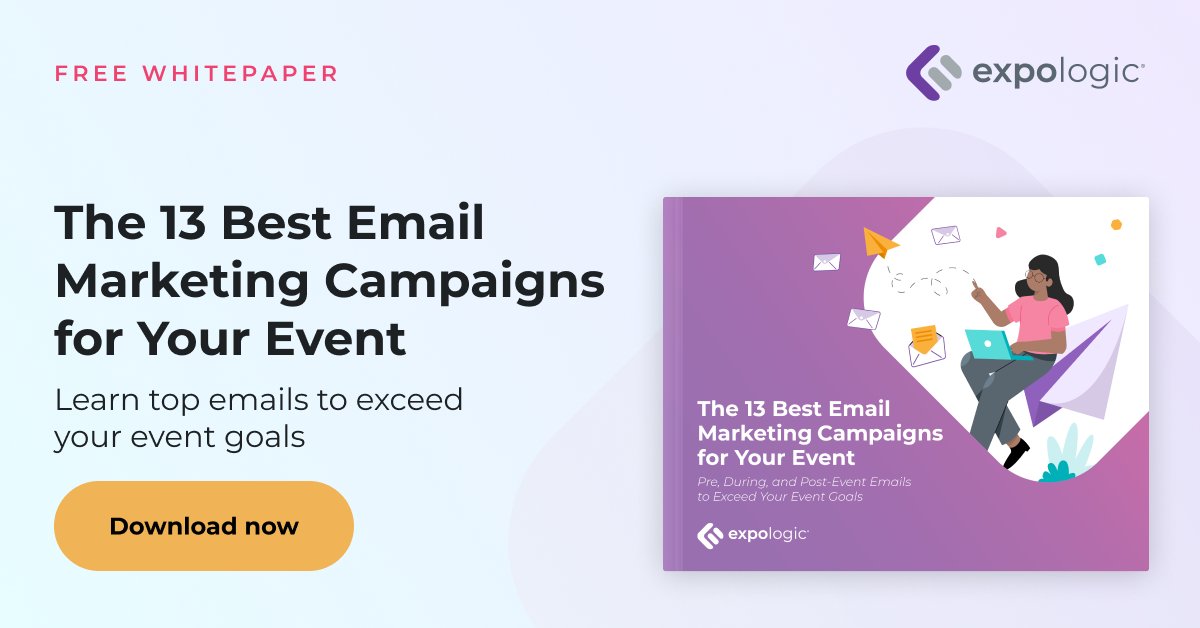 FREE WHITEPAPER

expologic

The 13 Best Email Marketing Campaigns for Your Event

Learn top emails to exceed your event goals

Download now

The 13 Best Email Marketing Campaigns for Your Event

Pre, During, and Post-Event Emails to Exceed Your Event Goals

expologic